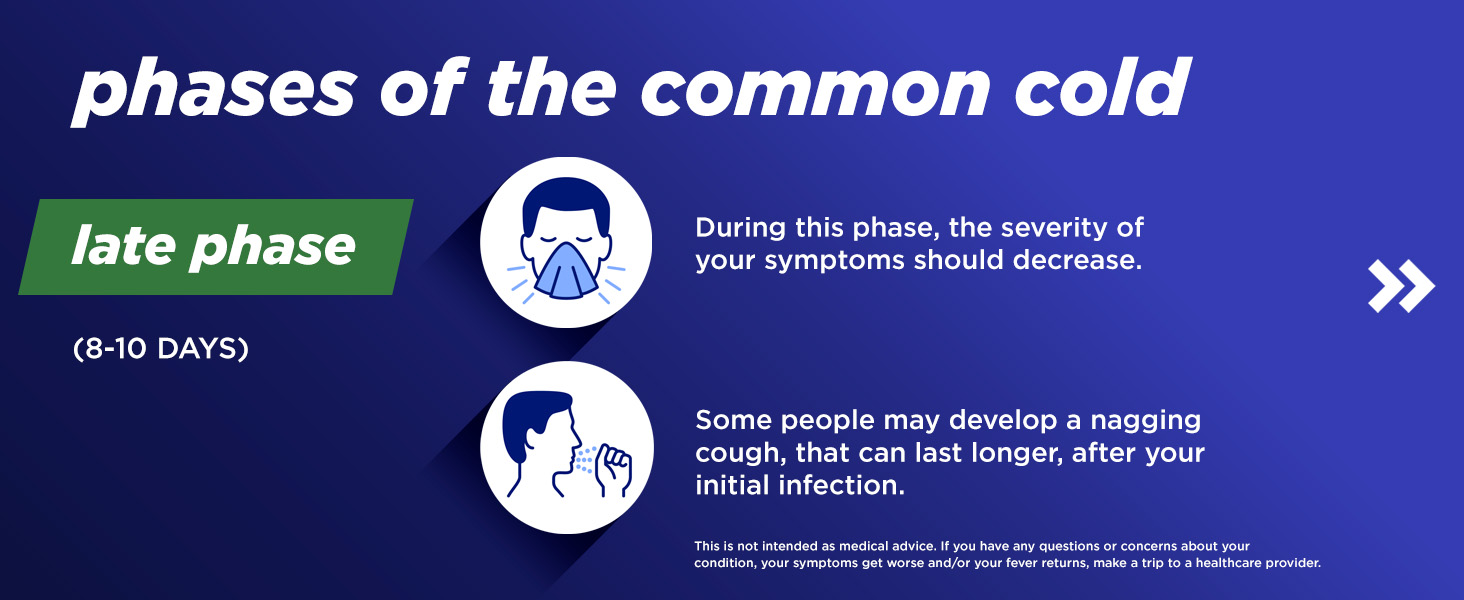 phases of the common cold

late phase

(8-10 DAYS)

During this phase, the severity of your symptoms should decrease.

Some people may develop a nagging cough, that can last longer, after your initial infection.

This is not intended as medical advice. If you have any questions or concerns about your condition, your symptoms get worse and/or your fever returns, make a trip to a healthcare provider.